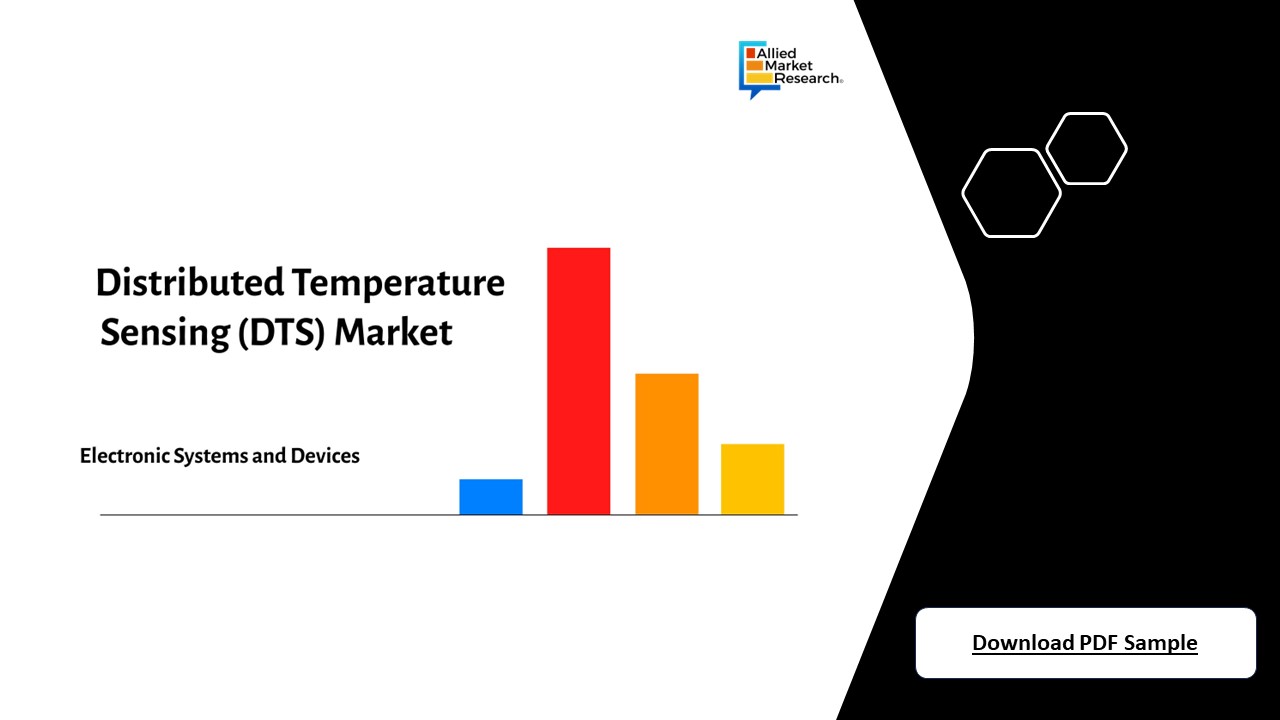 Allied Market Research®

Distributed Temperature Sensing (DTS) Market

Electronic Systems and Devices

Download PDF Sample